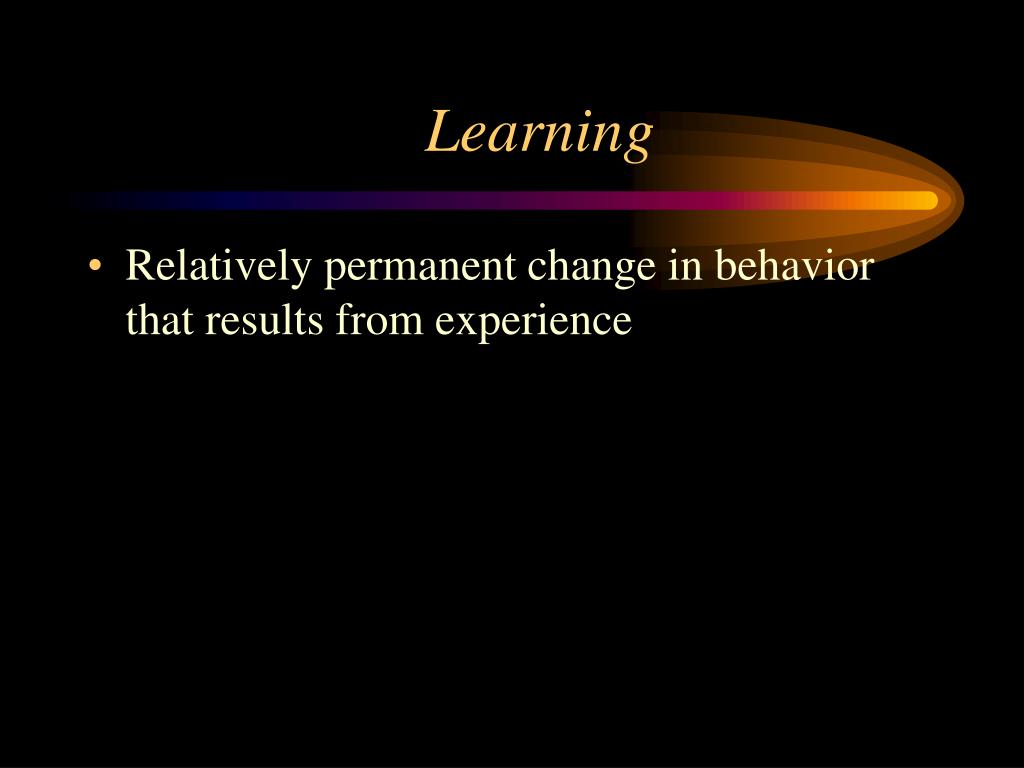 Learning

• Relatively permanent change in behavior that results from experience